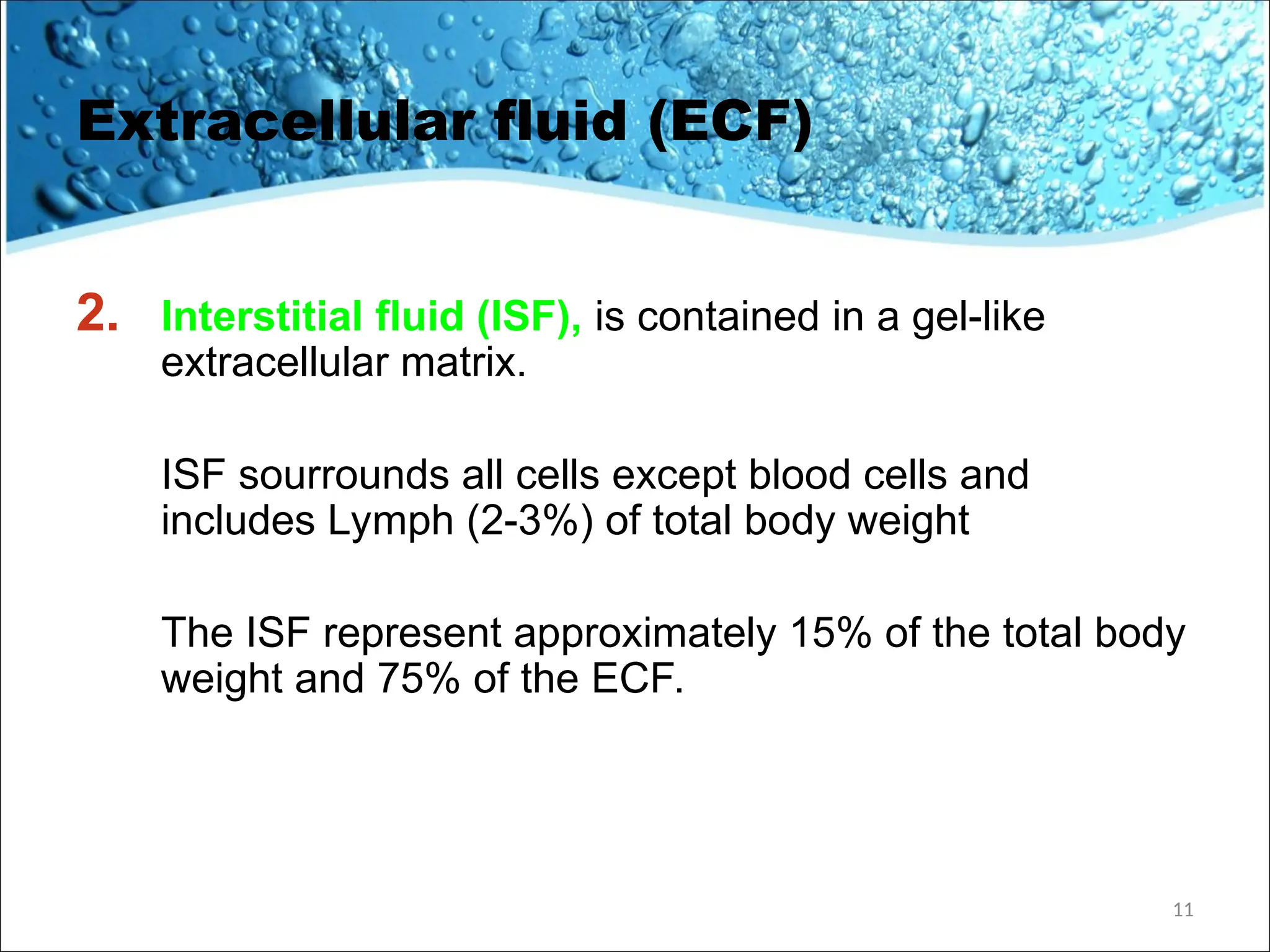 Extracellular fluid (ECF)

2. Interstitial fluid (ISF), is contained in a gel-like extracellular matrix.

ISF sourrounds all cells except blood cells and includes Lymph (2-3%) of total body weight

The ISF represent approximately 15% of the total body weight and 75% of the ECF.

11